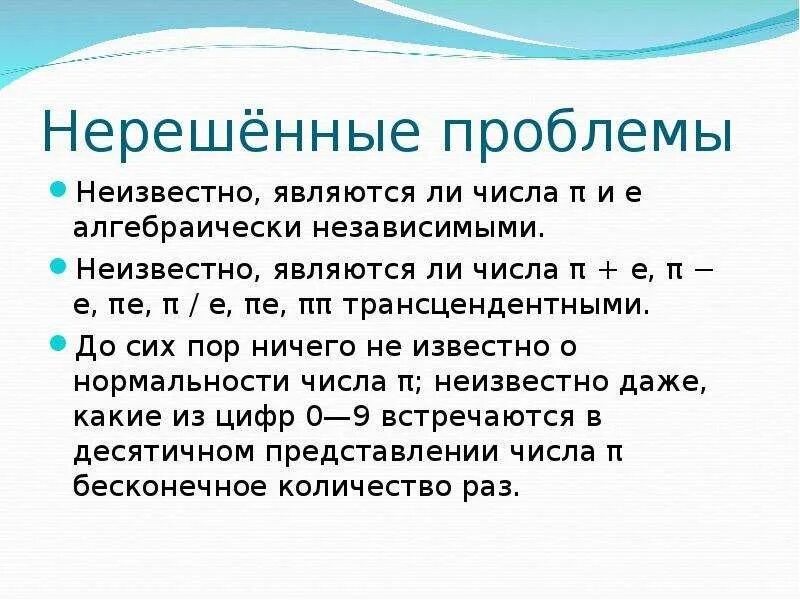 Нерешённые проблемы

Неизвестно, являются ли числа π и e алгебраически независимыми.

Неизвестно, являются ли числа π + e, π − e, πe, π / e, πe, ππ трансцендентными.

До сих пор ничего не известно о нормальности числа π; неизвестно даже, какие из цифр 0—9 встречаются в десятичном представлении числа π бесконечное количество раз.